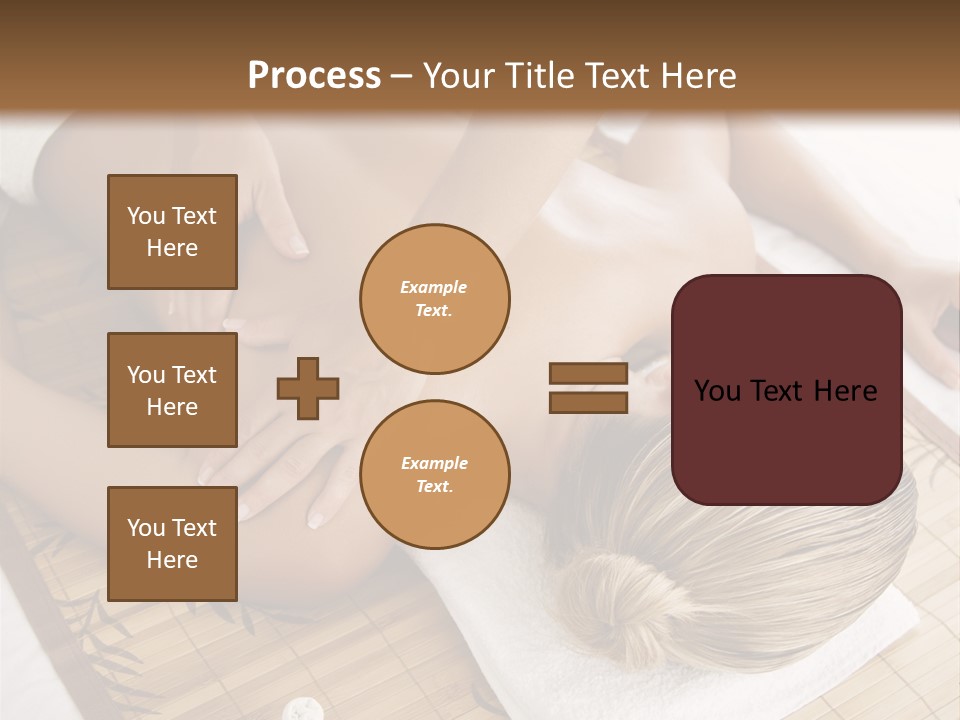 Process – Your Title Text Here

You Text Here

You Text Here

You Text Here

Example Text.

Example Text.

You Text Here